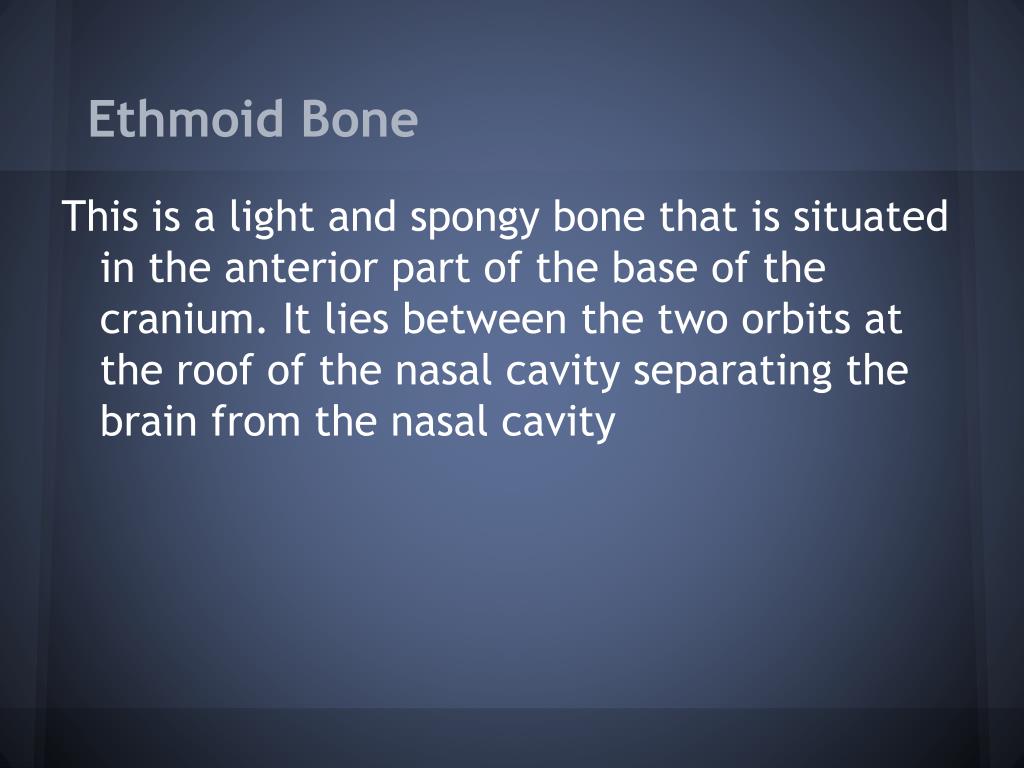 Ethmoid Bone

This is a light and spongy bone that is situated in the anterior part of the base of the cranium. It lies between the two orbits at the roof of the nasal cavity separating the brain from the nasal cavity